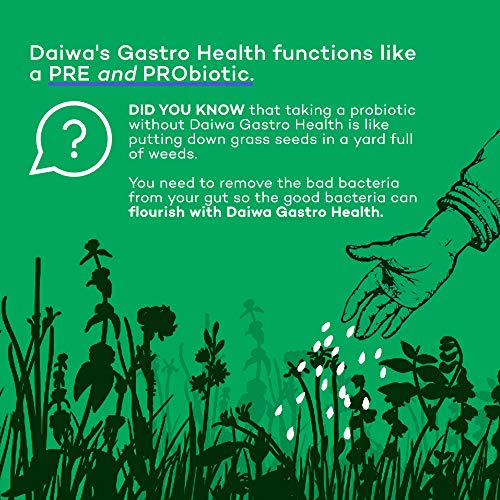 Daiwa's Gastro Health functions like a PRE and PRObiotic.

?

DID YOU KNOW that taking a probiotic without Daiwa Gastro Health is like putting down grass seeds in a yard full of weeds.

You need to remove the bad bacteria from your gut so the good bacteria can flourish with Daiwa Gastro Health.